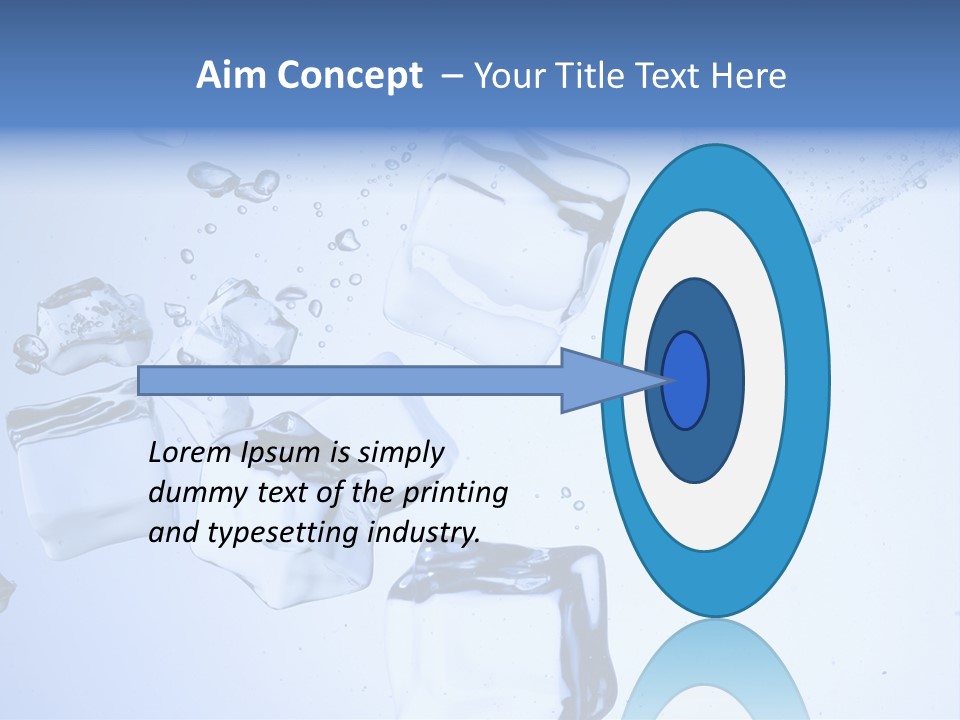 Aim Concept – Your Title Text Here

Lorem Ipsum is simply dummy text of the printing and typesetting industry.